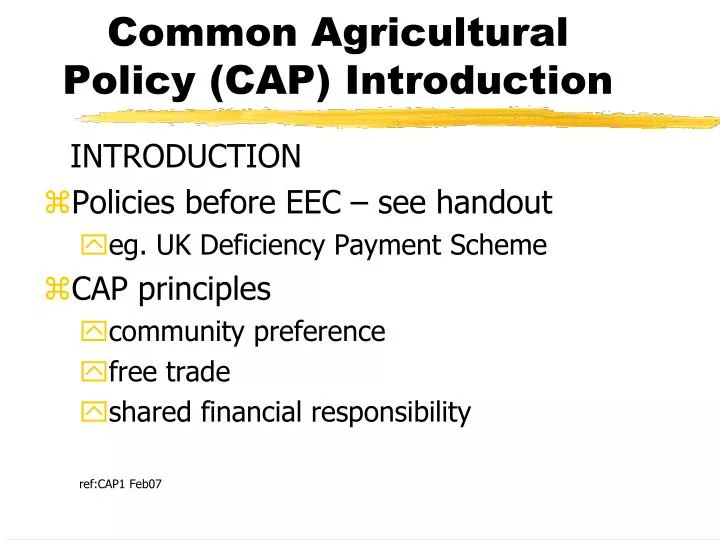 Common Agricultural Policy (CAP) Introduction

INTRODUCTION

Policies before EEC – see handout

eg. UK Deficiency Payment Scheme

CAP principles

community preference

free trade

shared financial responsibility

ref:CAP1 Feb07